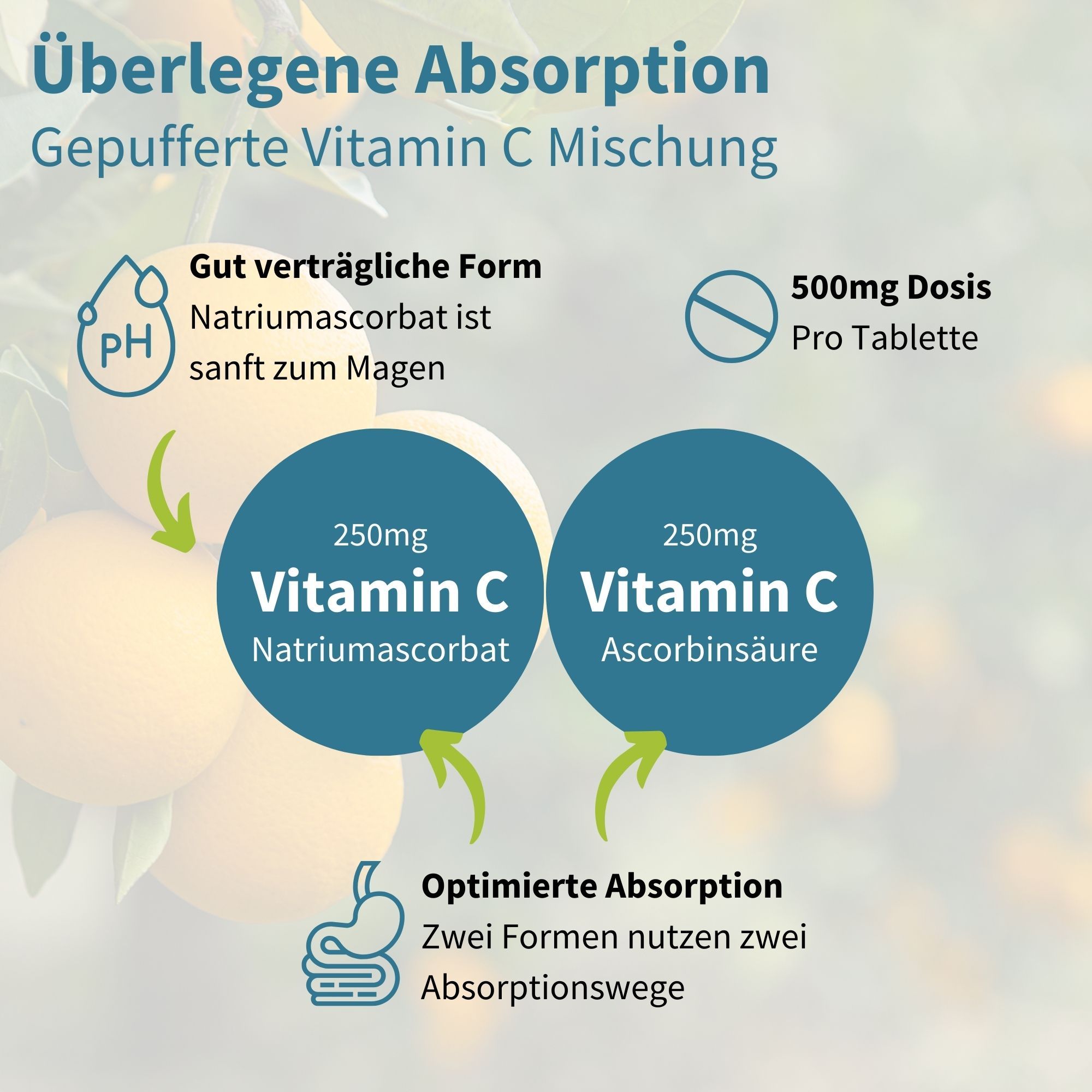 Überlegene Absorption
Gepufferte Vitamin C Mischung

pH

Gut verträgliche Form
Natriumascorbat ist sanft zum Magen

500mg Dosis
Pro Tablette

250mg
Vitamin C
Natriumascorbat

250mg
Vitamin C
Ascorbinsäure

Optimierte Absorption
Zwei Formen nutzen zwei Absorptionswege